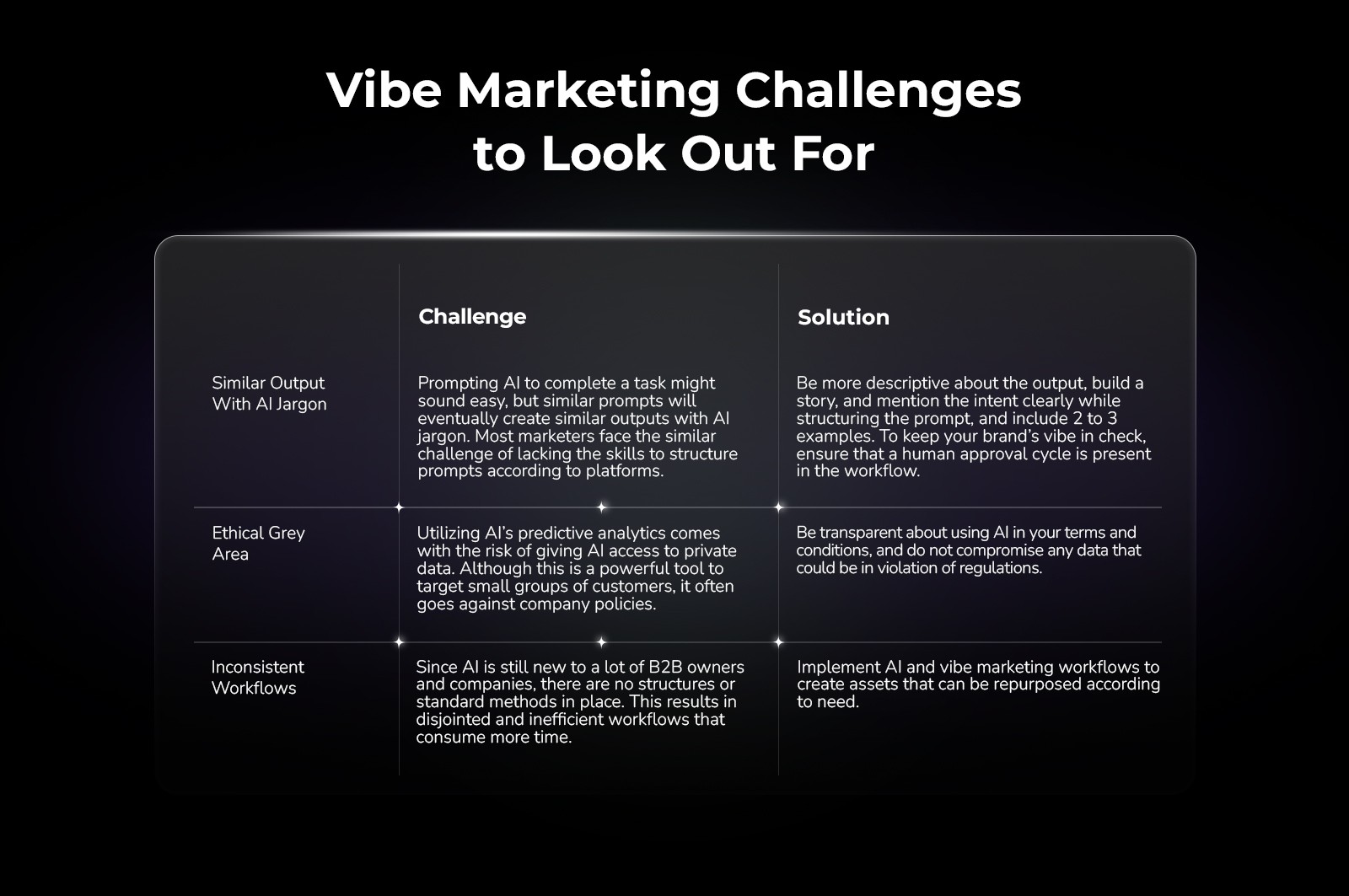 Vibe Marketing Challenges to Look Out For

| | Challenge | Solution |
|---|---|---|
| Similar Output With AI Jargon | Prompting AI to complete a task might sound easy, but similar prompts will eventually create similar outputs with AI jargon. Most marketers face the similar challenge of lacking the skills to structure prompts according to platforms. | Be more descriptive about the output, build a story, and mention the intent clearly while structuring the prompt, and include 2 to 3 examples. To keep your brand's vibe in check, ensure that a human approval cycle is present in the workflow. |
| Ethical Grey Area | Utilizing AI's predictive analytics comes with the risk of giving AI access to private data. Although this is a powerful tool to target small groups of customers, it often goes against company policies. | Be transparent about using AI in your terms and conditions, and do not compromise any data that could be in violation of regulations. |
| Inconsistent Workflows | Since AI is still new to a lot of B2B owners and companies, there are no structures or standard methods in place. This results in disjointed and inefficient workflows that consume more time. | Implement AI and vibe marketing workflows to create assets that can be repurposed according to need. |